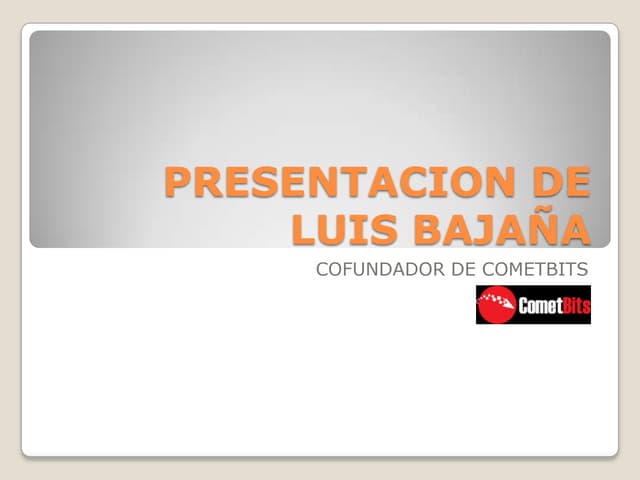 PRESENTACION DE LUIS BAJAÑA

COFUNDADOR DE COMETBITS

CometBits